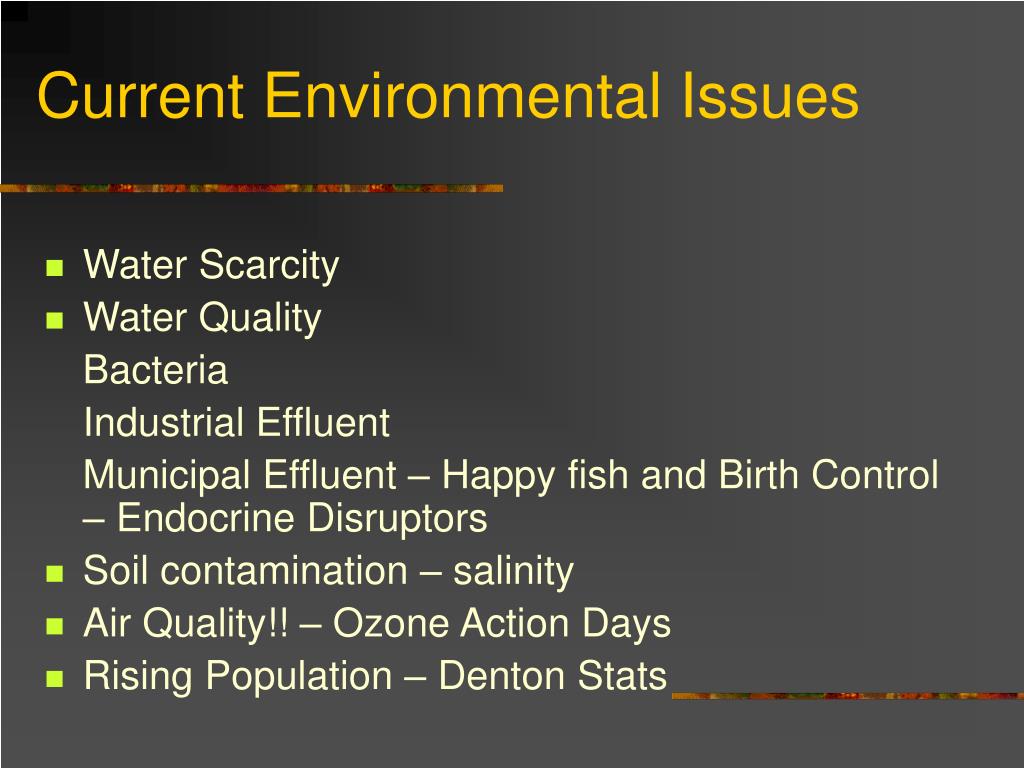 Current Environmental Issues

- Water Scarcity
- Water Quality

Bacteria

Industrial Effluent

Municipal Effluent – Happy fish and Birth Control – Endocrine Disruptors

- Soil contamination – salinity
- Air Quality!! – Ozone Action Days
- Rising Population – Denton Stats